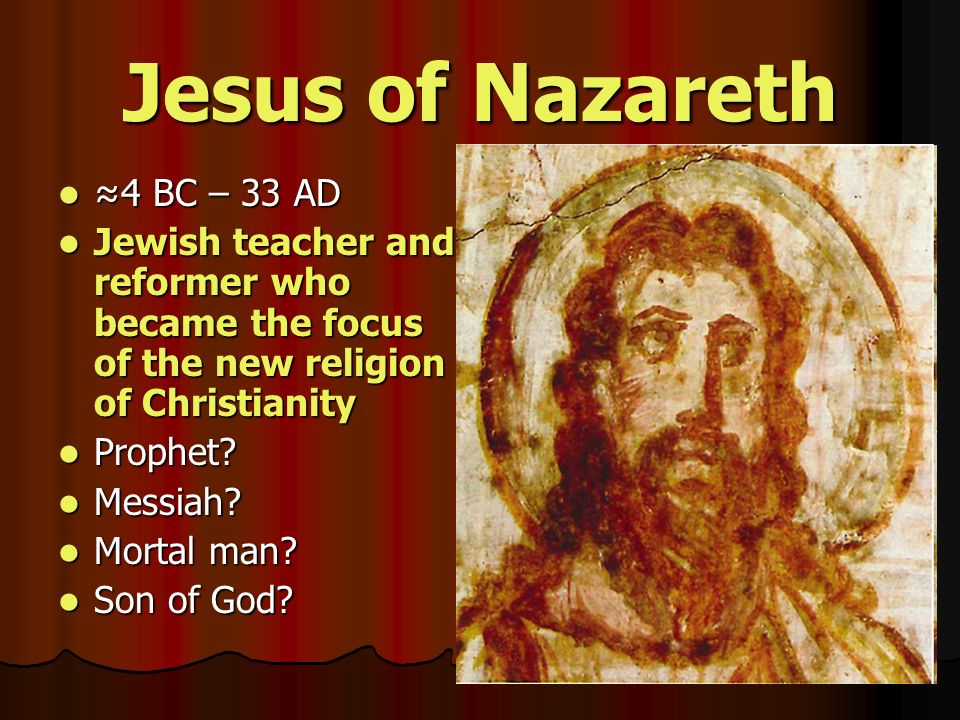 Jesus of Nazareth

- ≈4 BC – 33 AD
- Jewish teacher and reformer who became the focus of the new religion of Christianity
- Prophet?
- Messiah?
- Mortal man?
- Son of God?